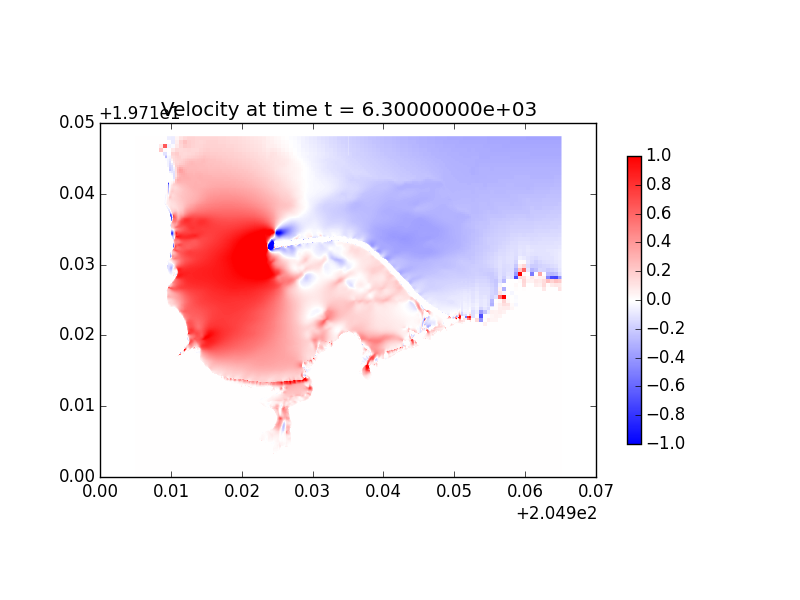 +1.971e1
Velocity at time t = 6.30000000e+03

0.05
0.04
0.03
0.02
0.01
0.00

0.00 0.01 0.02 0.03 0.04 0.05 0.06 0.07
+2.049e2

1.0
0.8
0.6
0.4
0.2
0.0
−0.2
−0.4
−0.6
−0.8
−1.0